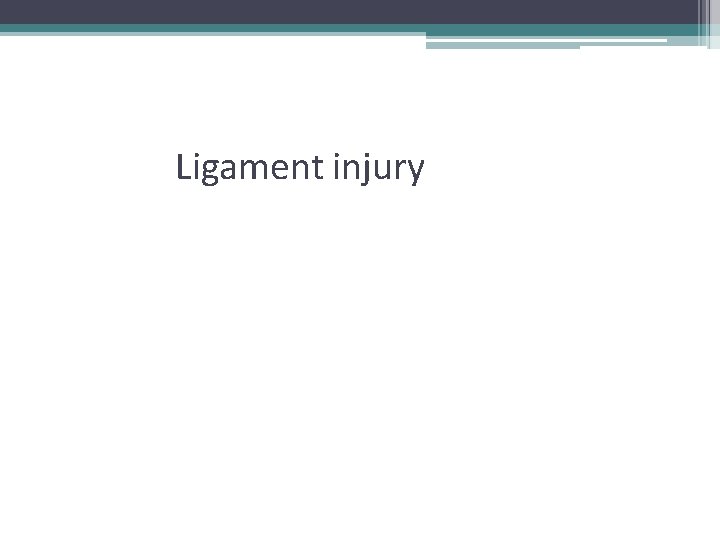 Ligament injury